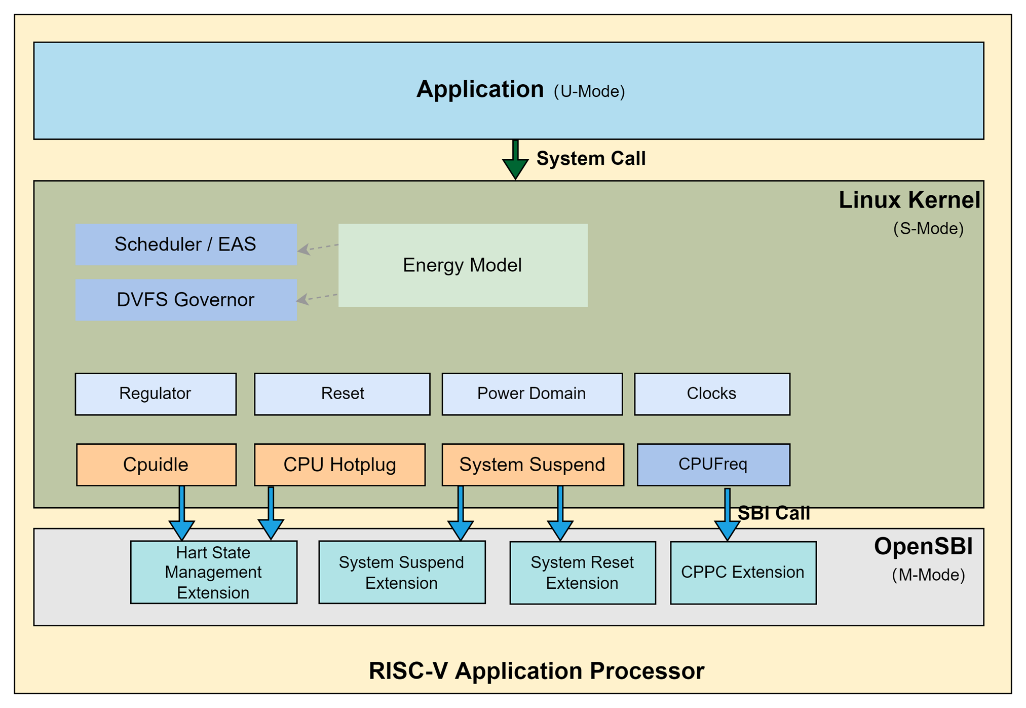 Application (U-Mode)

System Call

Linux Kernel
(S-Mode)

Scheduler / EAS

DVFS Governor

Energy Model

Regulator

Reset

Power Domain

Clocks

Cpuidle

CPU Hotplug

System Suspend

CPUFreq

SBI Call

OpenSBI
(M-Mode)

Hart State Management Extension

System Suspend Extension

System Reset Extension

CPPC Extension

RISC-V Application Processor